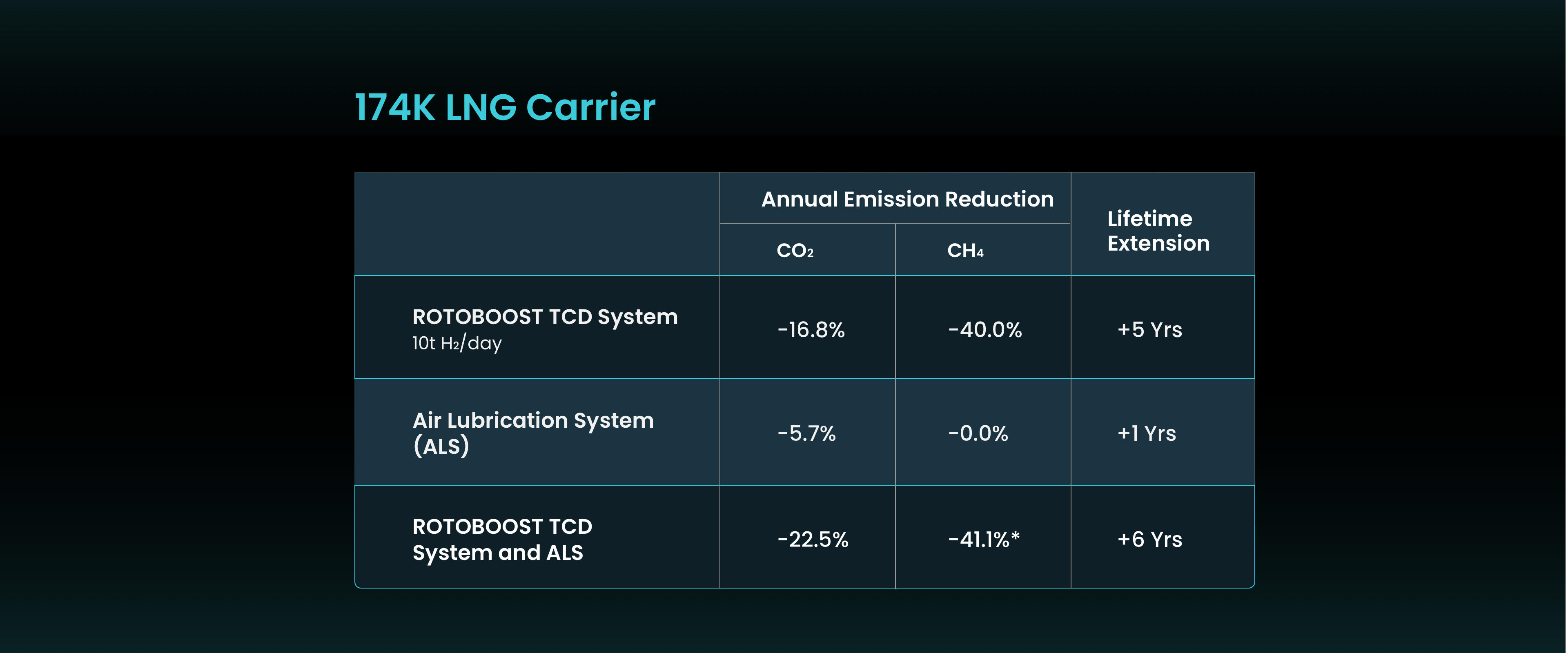 174K LNG Carrier

| | Annual Emission Reduction $CO_2$ | Annual Emission Reduction $CH_4$ | Lifetime Extension |
|---|---|---|---|
| ROTOBOOST TCD System 10t $H_2$/day | -16.8% | -40.0% | +5 Yrs |
| Air Lubrication System (ALS) | -5.7% | -0.0% | +1 Yrs |
| ROTOBOOST TCD System and ALS | -22.5% | -41.1%* | +6 Yrs |